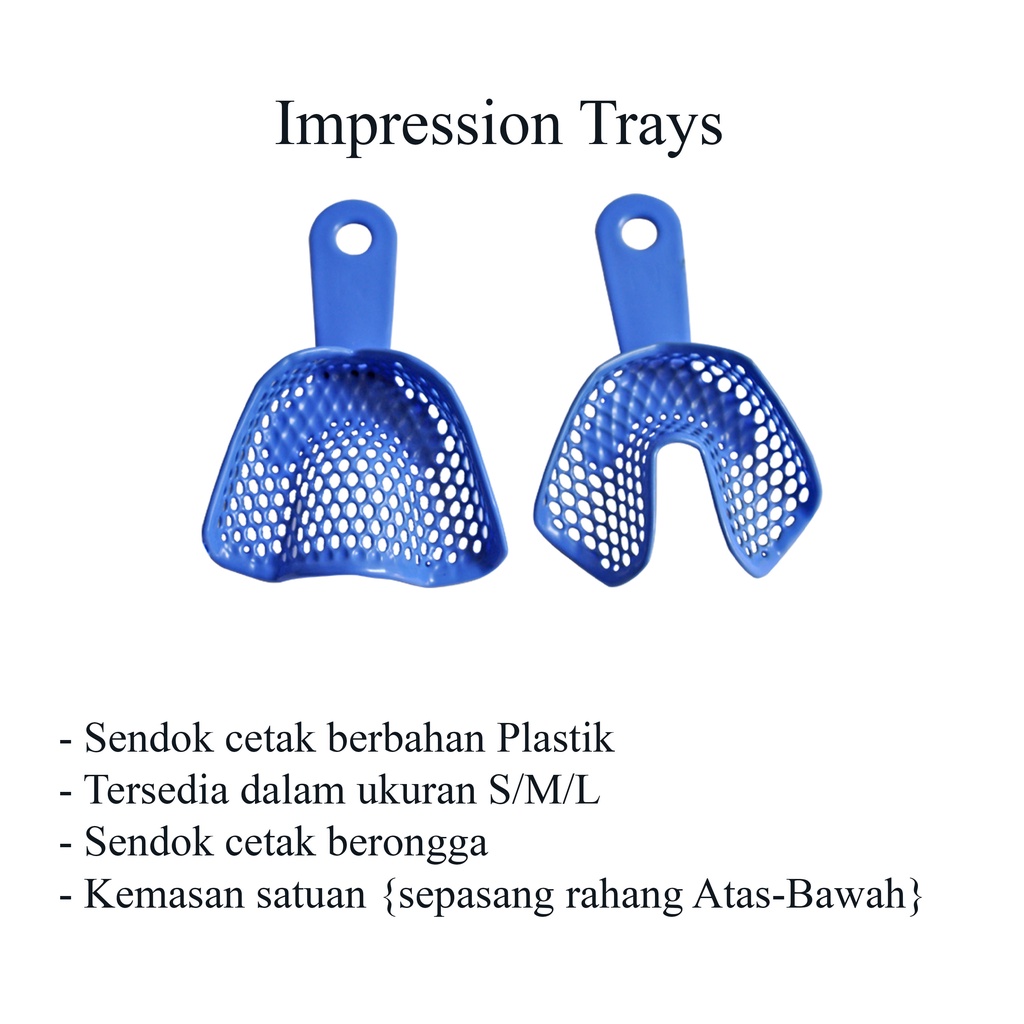 Impression Trays

- Sendok cetak berbahan Plastik
- Tersedia dalam ukuran S/M/L
- Sendok cetak berongga
- Kemasan satuan {sepasang rahang Atas-Bawah}